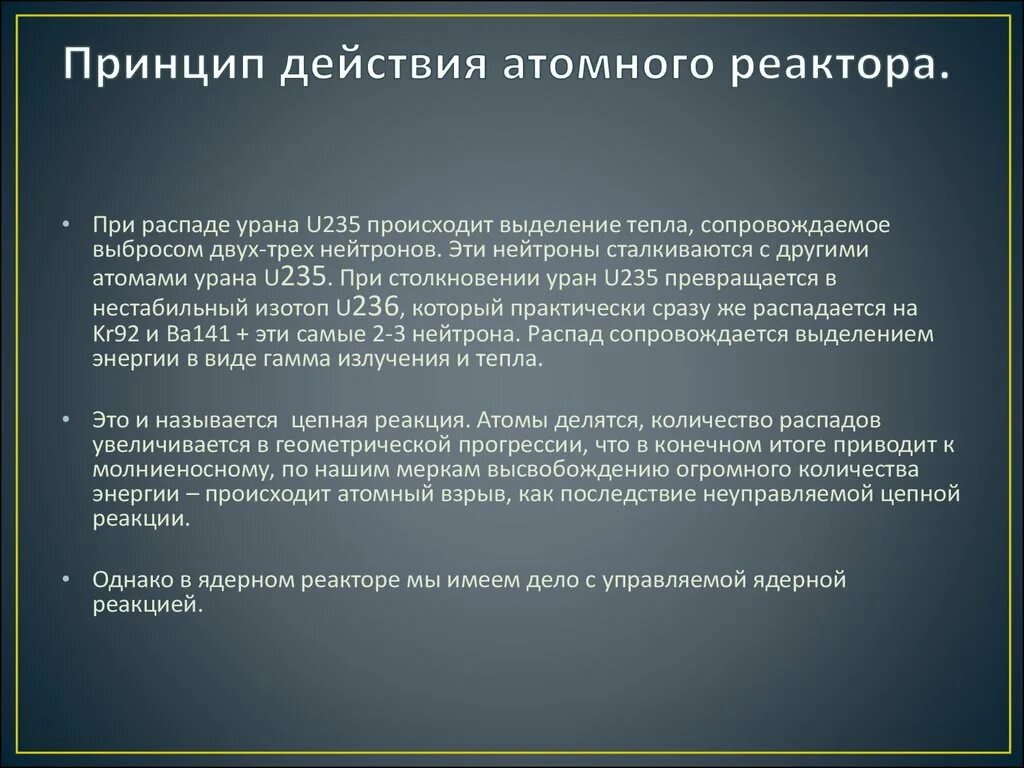 Принцип действия атомного реактора.

• При распаде урана U235 происходит выделение тепла, сопровождаемое выбросом двух-трех нейтронов. Эти нейтроны сталкиваются с другими атомами урана U235. При столкновении уран U235 превращается в нестабильный изотоп U236, который практически сразу же распадается на Kr92 и Ba141 + эти самые 2-3 нейтрона. Распад сопровождается выделением энергии в виде гамма излучения и тепла.

• Это и называется  цепная реакция. Атомы делятся, количество распадов увеличивается в геометрической прогрессии, что в конечном итоге приводит к молниеносному, по нашим меркам высвобождению огромного количества энергии – происходит атомный взрыв, как последствие неуправляемой цепной реакции.

• Однако в ядерном реакторе мы имеем дело с управляемой ядерной реакцией.